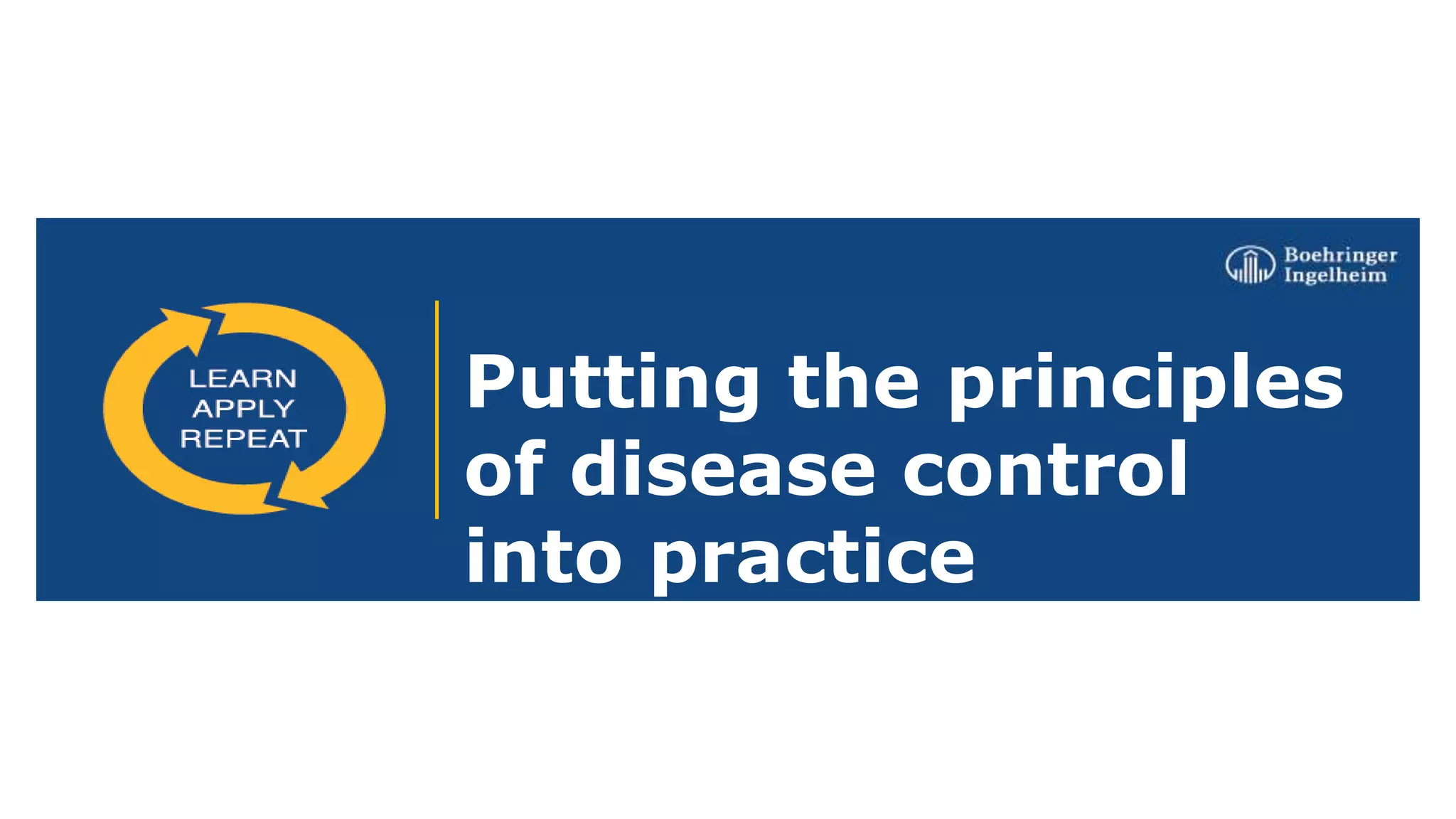 Boehringer Ingelheim

LEARN
APPLY
REPEAT

Putting the principles of disease control into practice